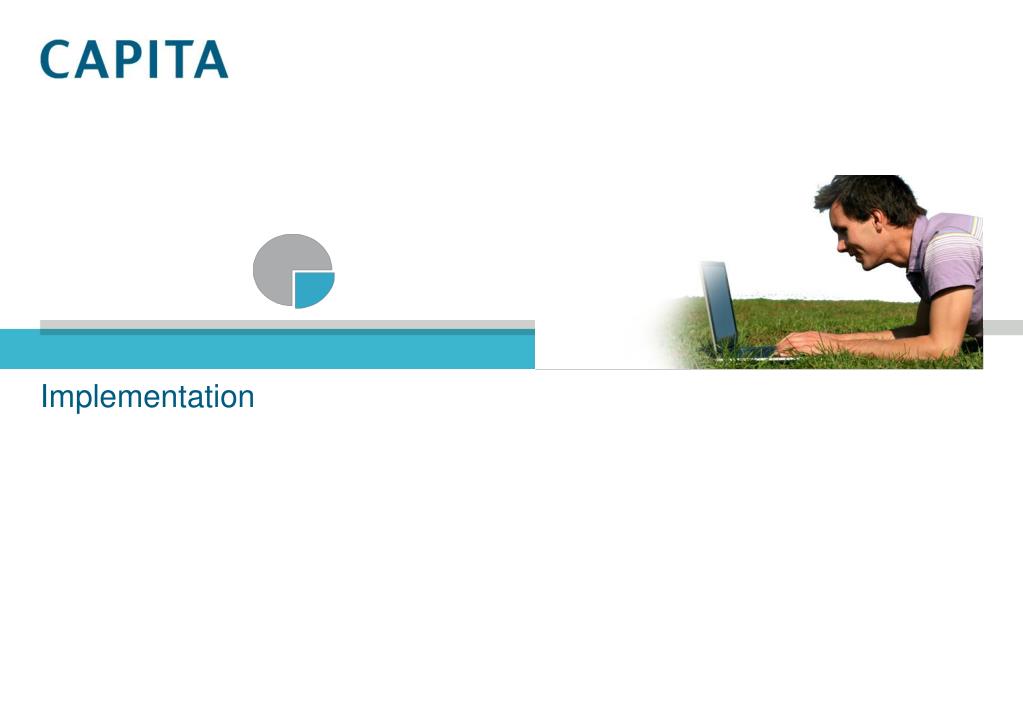 CAPITA

Implementation